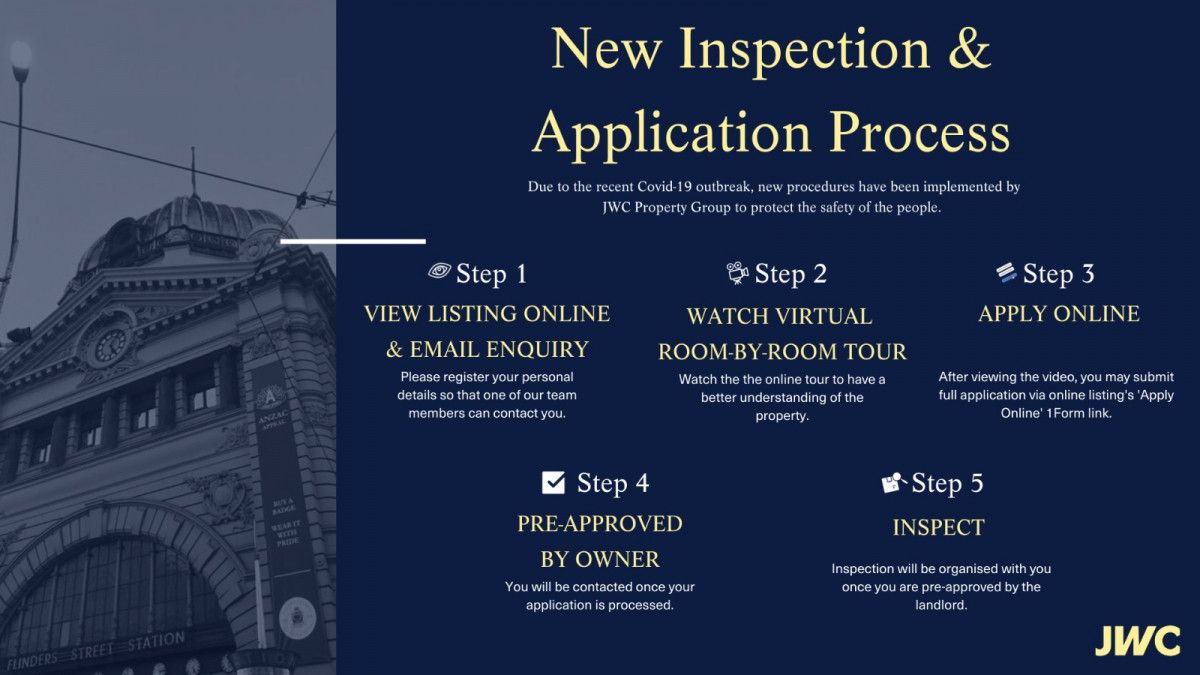 New Inspection & Application Process

Due to the recent Covid-19 outbreak, new procedures have been implemented by JWC Property Group to protect the safety of the people.

Step 1
VIEW LISTING ONLINE & EMAIL ENQUIRY
Please register your personal details so that one of our team members can contact you.

Step 2
WATCH VIRTUAL ROOM-BY-ROOM TOUR
Watch the the online tour to have a better understanding of the property.

Step 3
APPLY ONLINE
After viewing the video, you may submit full application via online listing's 'Apply Online' 1Form link.

Step 4
PRE-APPROVED BY OWNER
You will be contacted once your application is processed.

Step 5
INSPECT
Inspection will be organised with you once you are pre-approved by the landlord.

JWC

ANZAC APPEAL
BUY A BADGE WEAR IT WITH PRIDE

FLINDERS STREET STATION